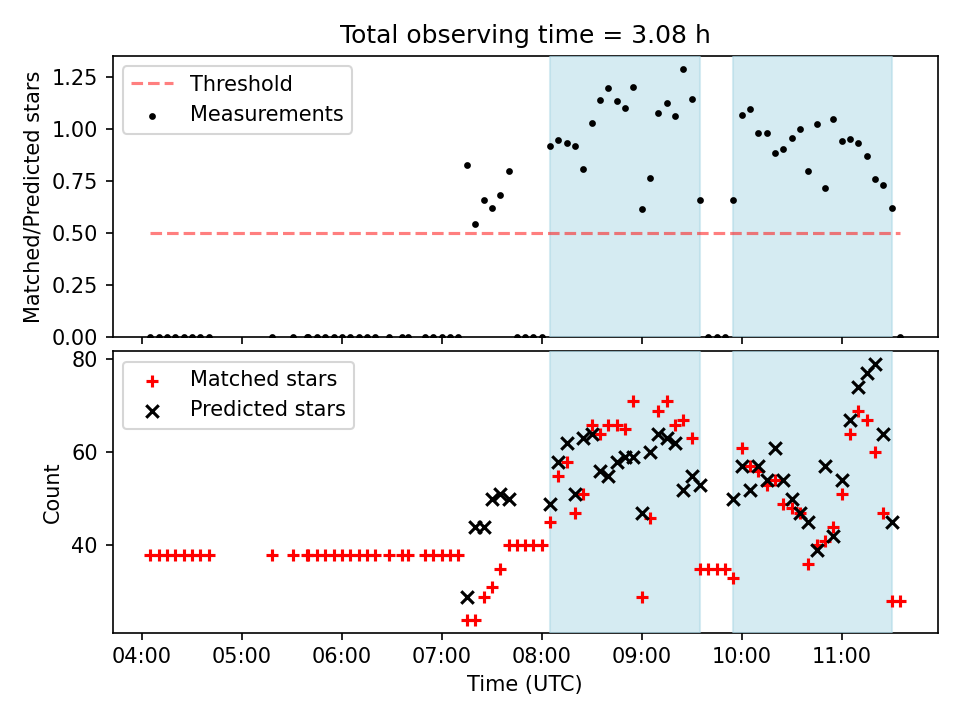 Total observing time = 3.08 h

Threshold
Measurements

Matched/Predicted stars

1.25
1.00
0.75
0.50
0.25
0.00

Matched stars
Predicted stars

Count

80
60
40

04:00 05:00 06:00 07:00 08:00 09:00 10:00 11:00

Time (UTC)